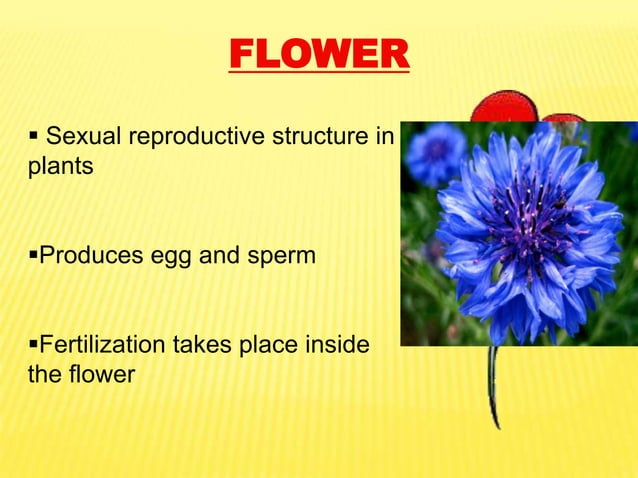 FLOWER

▪ Sexual reproductive structure in plants

▪Produces egg and sperm

▪Fertilization takes place inside the flower